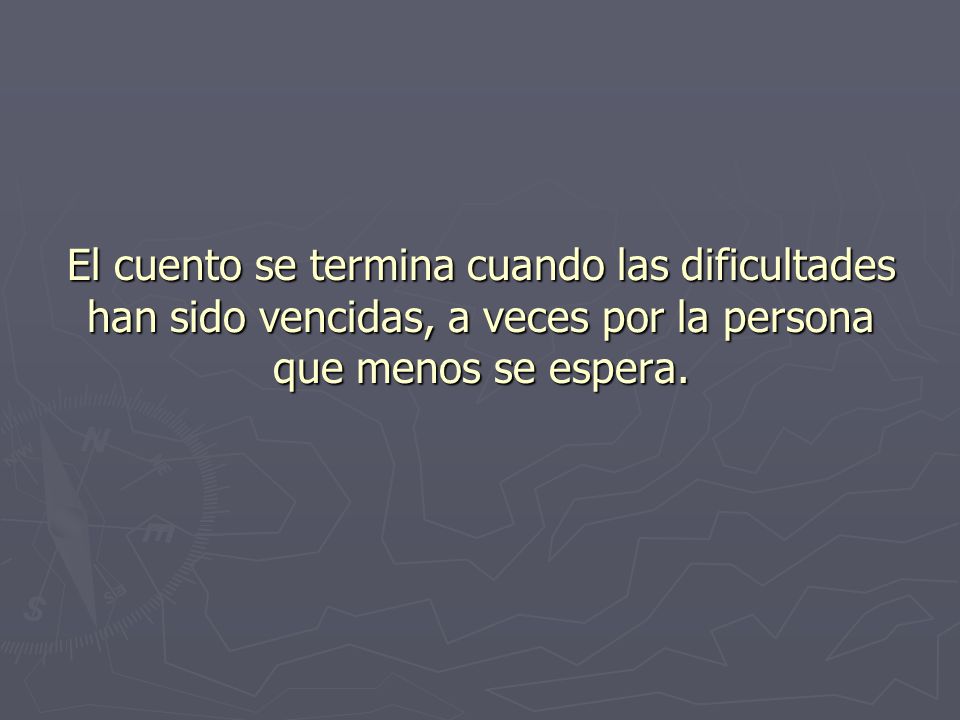 El cuento se termina cuando las dificultades han sido vencidas, a veces por la persona que menos se espera.